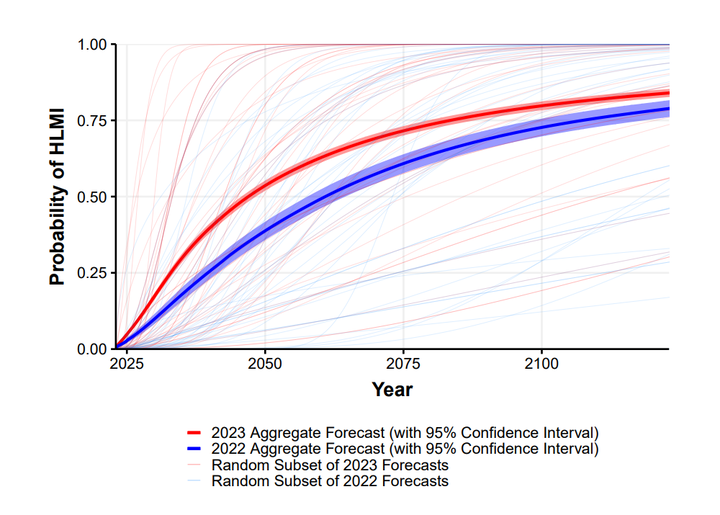 Probability of HLMI

1.00
0.75
0.50
0.25
0.00

2025
2050
2075
2100

Year

2023 Aggregate Forecast (with 95% Confidence Interval)
2022 Aggregate Forecast (with 95% Confidence Interval)
Random Subset of 2023 Forecasts
Random Subset of 2022 Forecasts